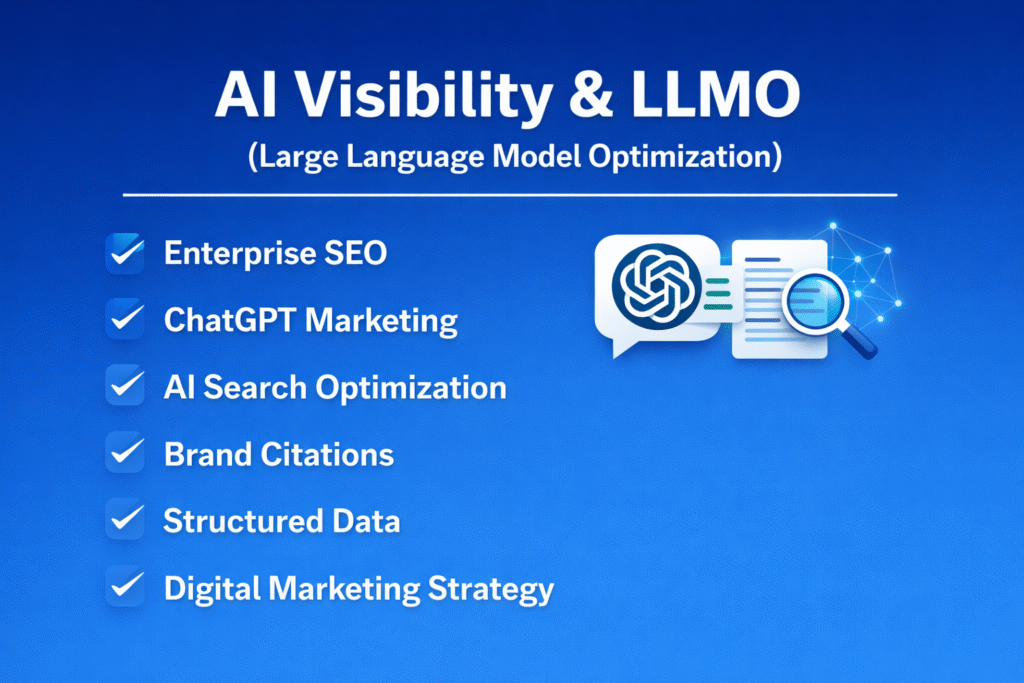 AI Visibility & LLMO

(Large Language Model Optimization)

Enterprise SEO

ChatGPT Marketing

AI Search Optimization

Brand Citations

Structured Data

Digital Marketing Strategy